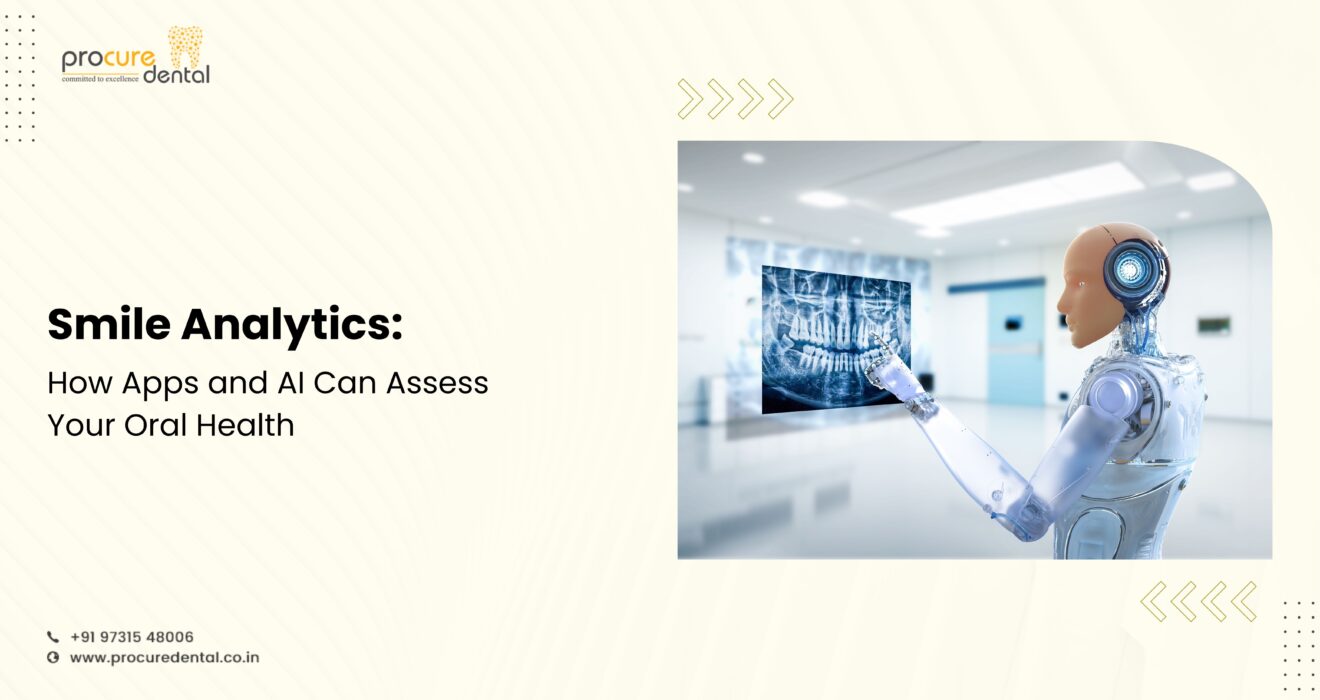 procure dental
committed to excellence

Smile Analytics:

How Apps and AI Can Assess Your Oral Health

+91 97315 48006
www.procuredental.co.in